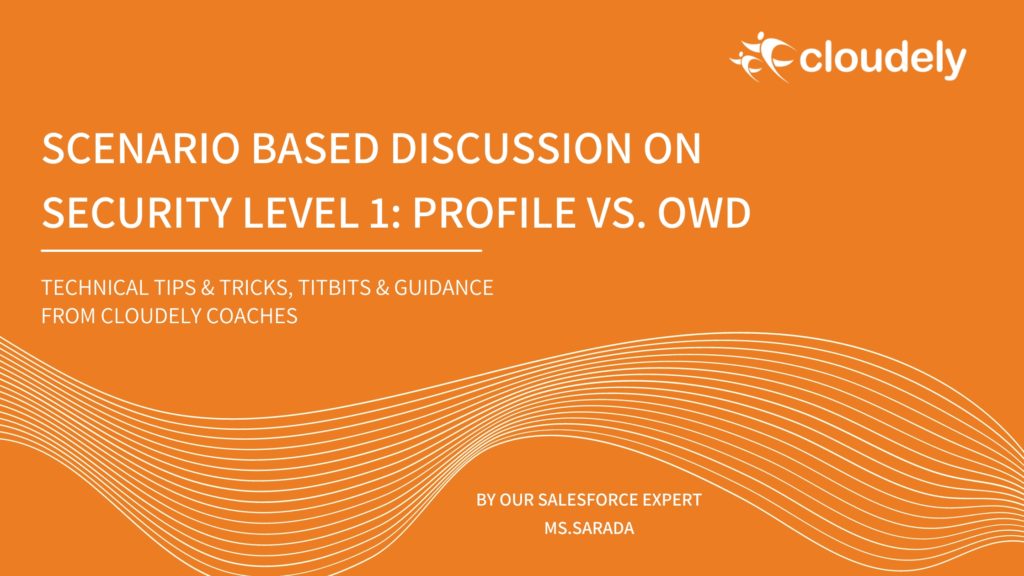 cloudely

SCENARIO BASED DISCUSSION ON SECURITY LEVEL 1: PROFILE VS. OWD

TECHNICAL TIPS & TRICKS, TITBITS & GUIDANCE FROM CLOUDELY COACHES

BY OUR SALESFORCE EXPERT
MS.SARADA